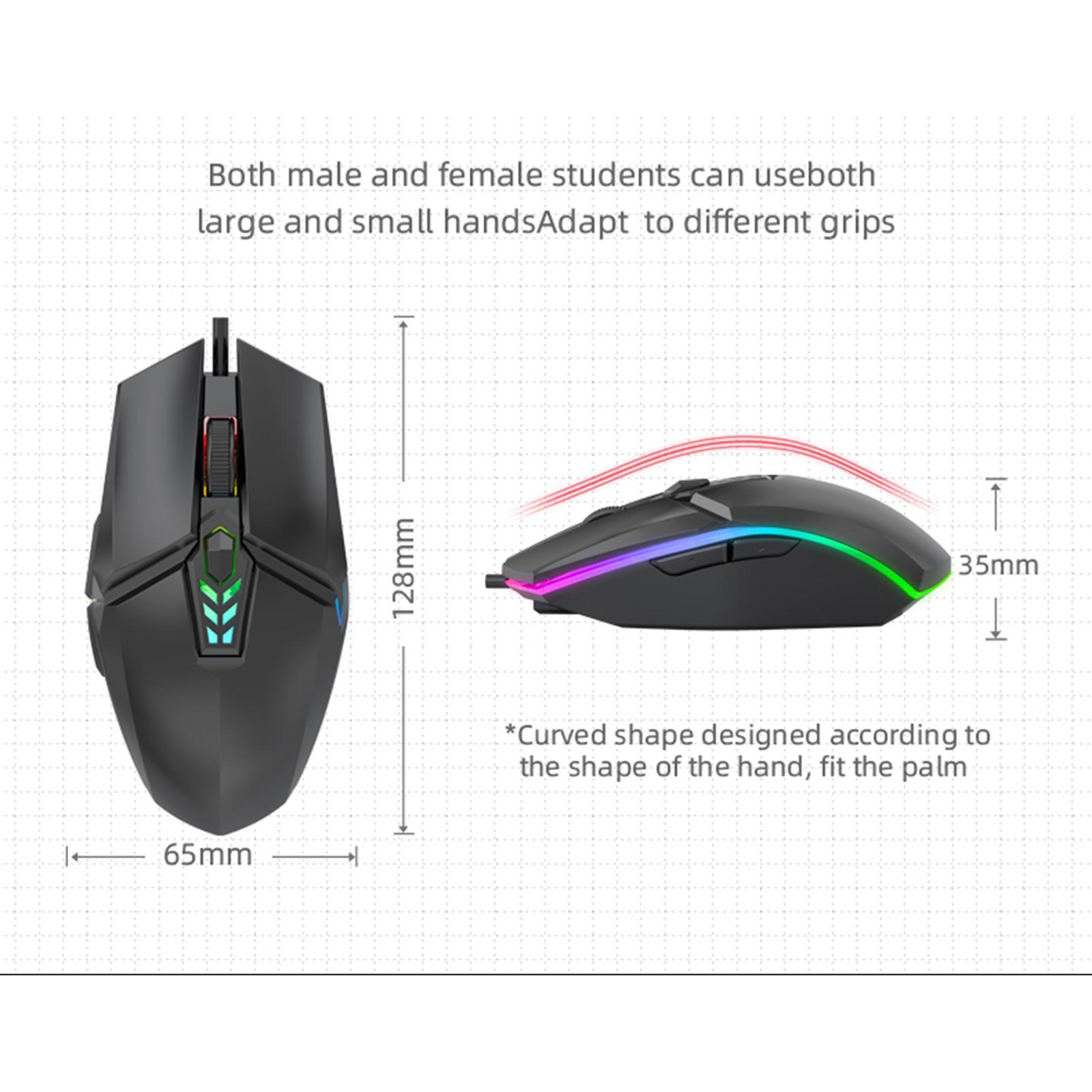 Both male and female students can useboth large and small handsAdapt  to different grips

128mm

65mm

35mm

*Curved shape designed according to the shape of the hand, fit the palm